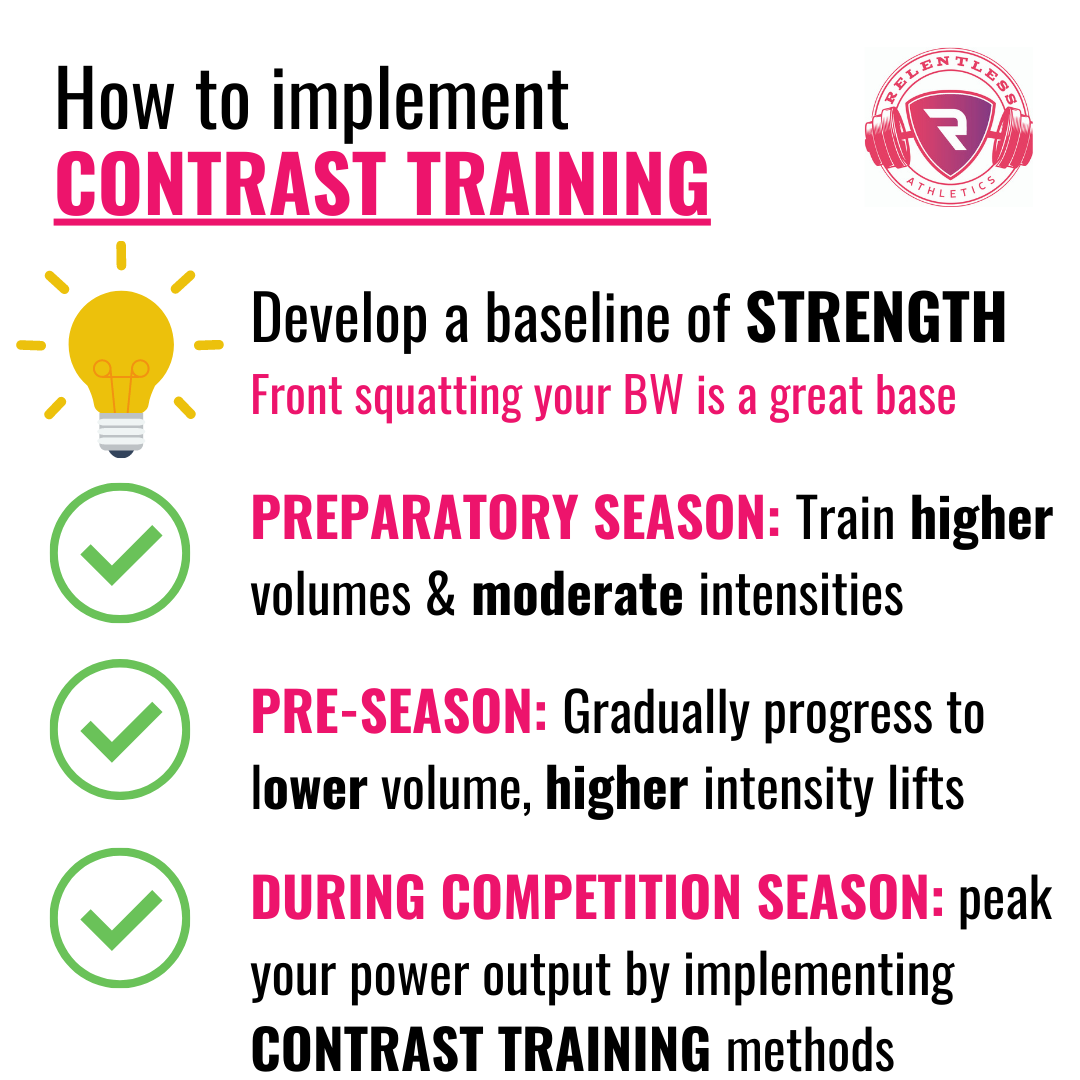 How to implement
CONTRAST TRAINING

RELENTLESS
R
ATHLETICS

Develop a baseline of STRENGTH
Front squatting your BW is a great base

PREPARATORY SEASON: Train higher volumes & moderate intensities

PRE-SEASON: Gradually progress to lower volume, higher intensity lifts

DURING COMPETITION SEASON: peak your power output by implementing CONTRAST TRAINING methods